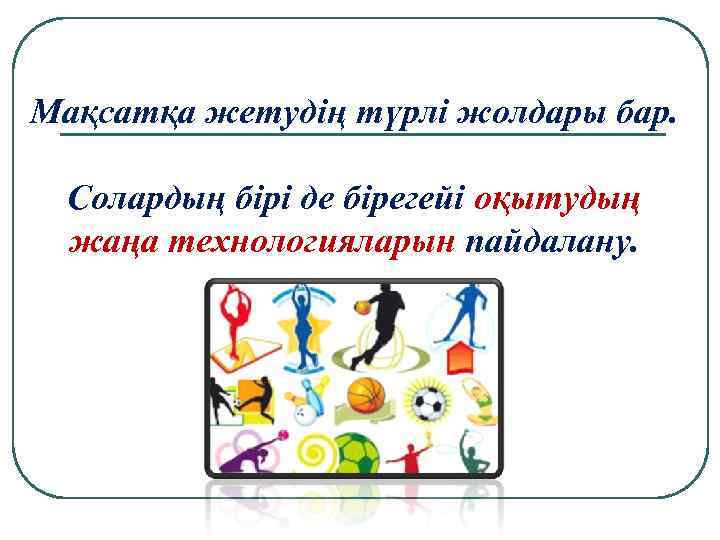 Мақсатқа жетудің түрлі жолдары бар.

Солардың бірі де бірегейі оқытудың жаңа технологияларын пайдалану.